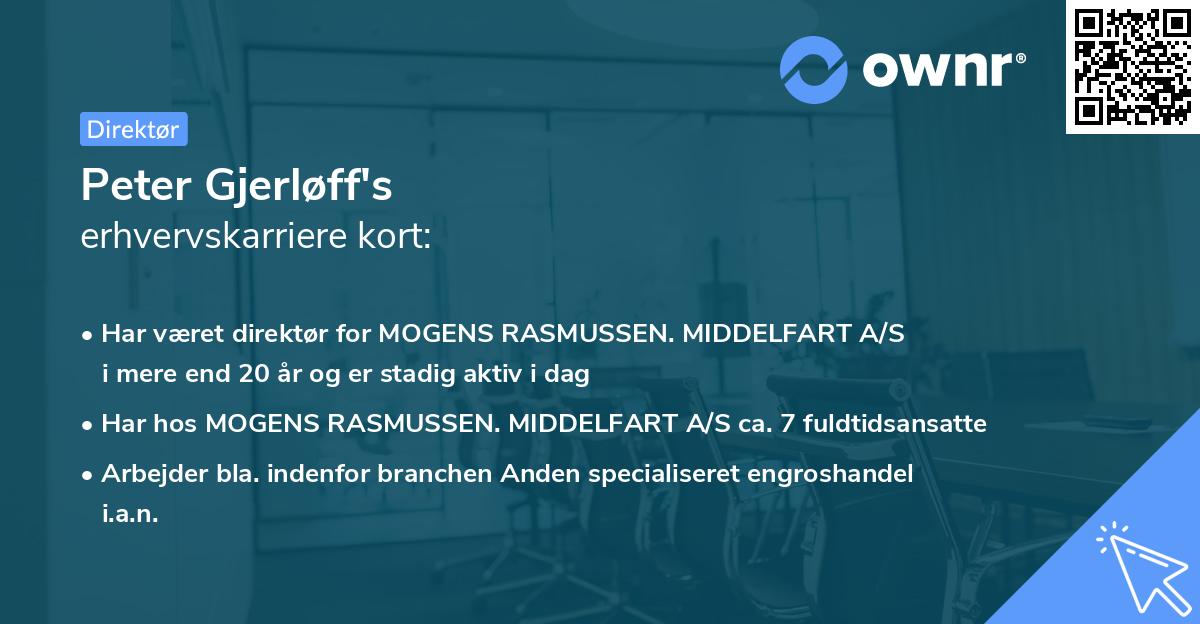 ownr®

Direktør

Peter Gjerløff's
erhvervskarriere kort:

• Har været direktør for MOGENS RASMUSSEN. MIDDELFART A/S i mere end 20 år og er stadig aktiv i dag

• Har hos MOGENS RASMUSSEN. MIDDELFART A/S ca. 7 fuldtidsansatte

• Arbejder bla. indenfor branchen Anden specialiseret engroshandel i.a.n.